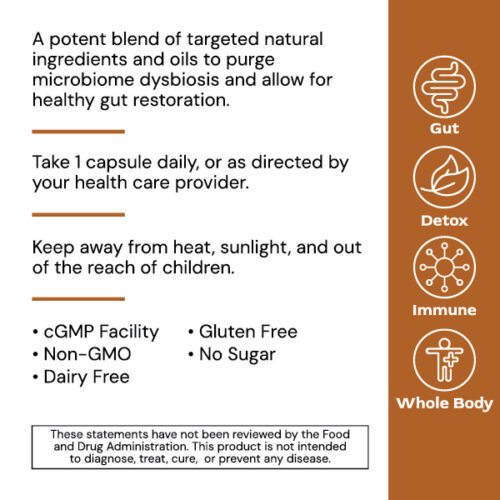 A potent blend of targeted natural ingredients and oils to purge microbiome dysbiosis and allow for healthy gut restoration.

Take 1 capsule daily, or as directed by your health care provider.

Keep away from heat, sunlight, and out of the reach of children.

• cGMP Facility
• Non-GMO
• Dairy Free

• Gluten Free
• No Sugar

These statements have not been reviewed by the Food and Drug Administration. This product is not intended to diagnose, treat, cure, or prevent any disease.

Gut

Detox

Immune

Whole Body